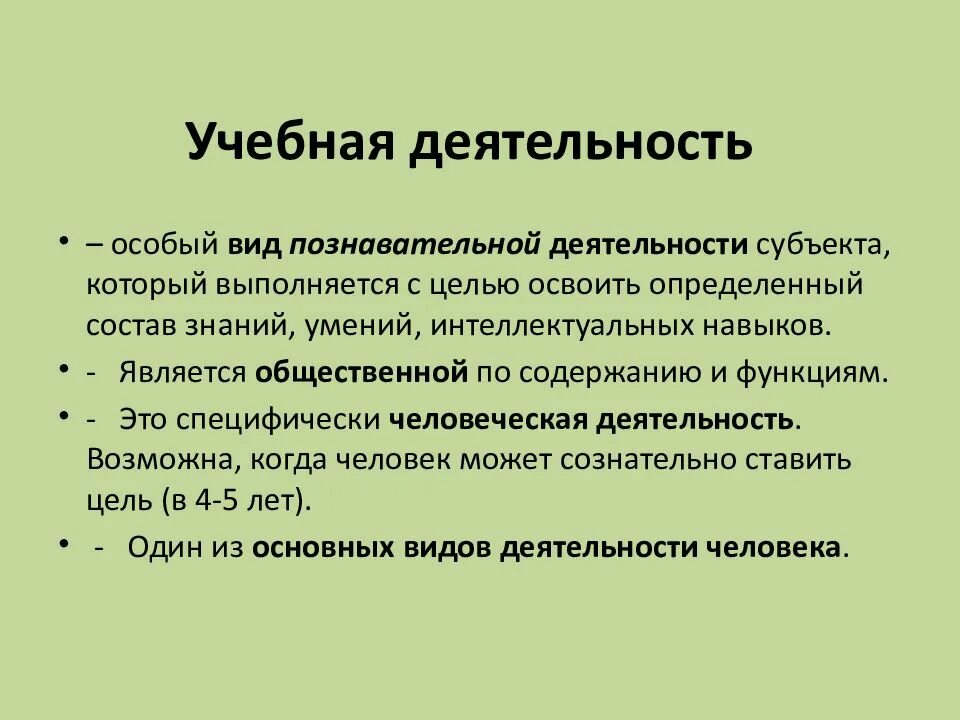 Учебная деятельность

• – особый вид познавательной деятельности субъекта, который выполняется с целью освоить определенный состав знаний, умений, интеллектуальных навыков.
• - Является общественной по содержанию и функциям.
• - Это специфически человеческая деятельность. Возможна, когда человек может сознательно ставить цель (в 4-5 лет).
• - Один из основных видов деятельности человека.